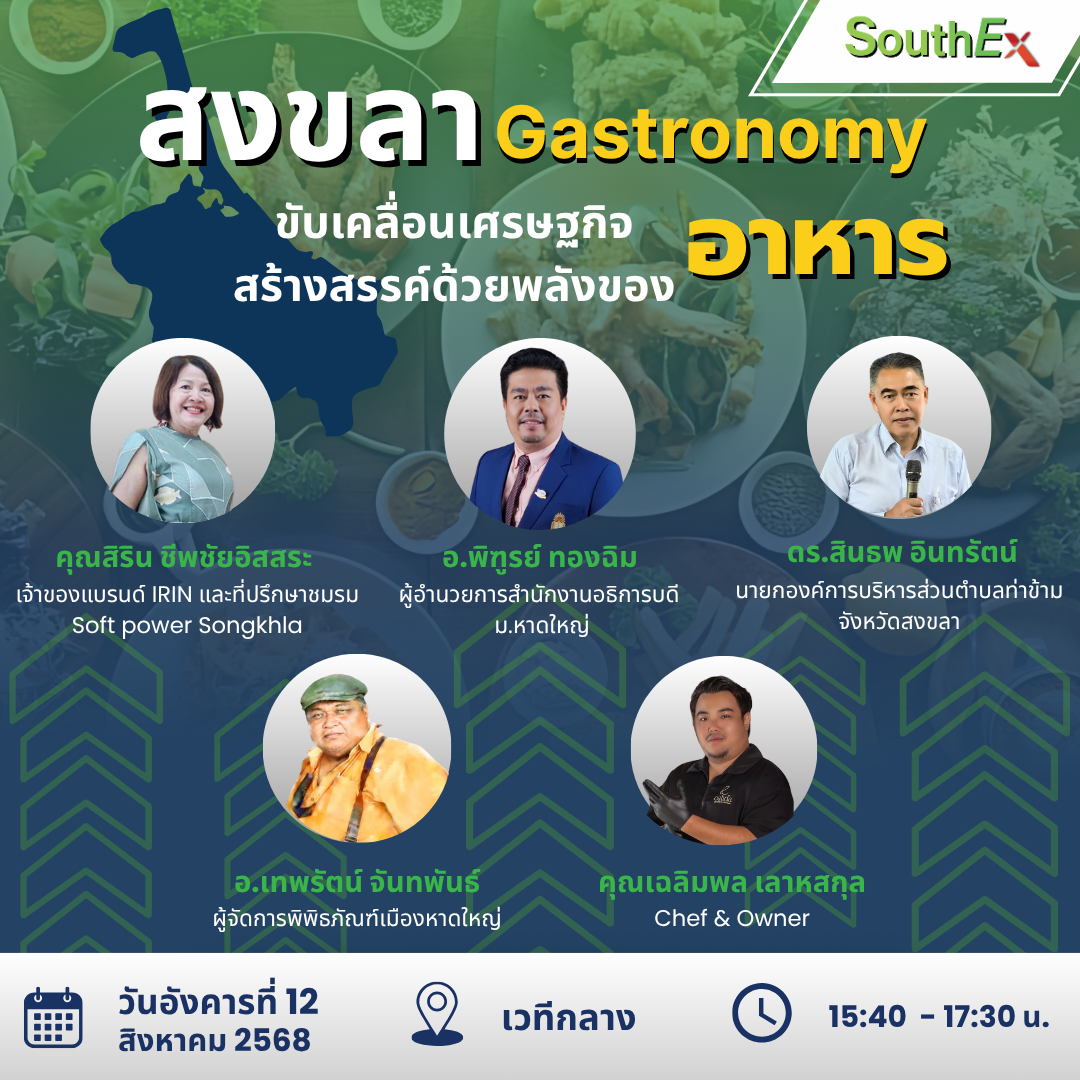 SouthEx

สงขลา Gastronomy

ขับเคลื่อนเศรษฐกิจ
สร้างสรรค์ด้วยพลังของ อาหาร

คุณสิริน ชีพชัยอิสสระ
เจ้าของแบรนด์ IRIN และที่ปรึกษาชมรม Soft power Songkhla

อ.พิฑูรย์ ทองฉิม
ผู้อำนวยการสำนักงานอธิการบดี ม.หาดใหญ่

ดร.สินธพ อินทรัตน์
นายกองค์การบริหารส่วนตำบลท่าข้าม จังหวัดสงขลา

อ.เทพรัตน์ จันทพันธ์
ผู้จัดการพิพิธภัณฑ์เมืองหาดใหญ่

คุณเฉลิมพล เลาหสกุล
Chef & Owner

วันอังคารที่ 12 สิงหาคม 2568

เวทีกลาง

15:40 - 17:30 น.